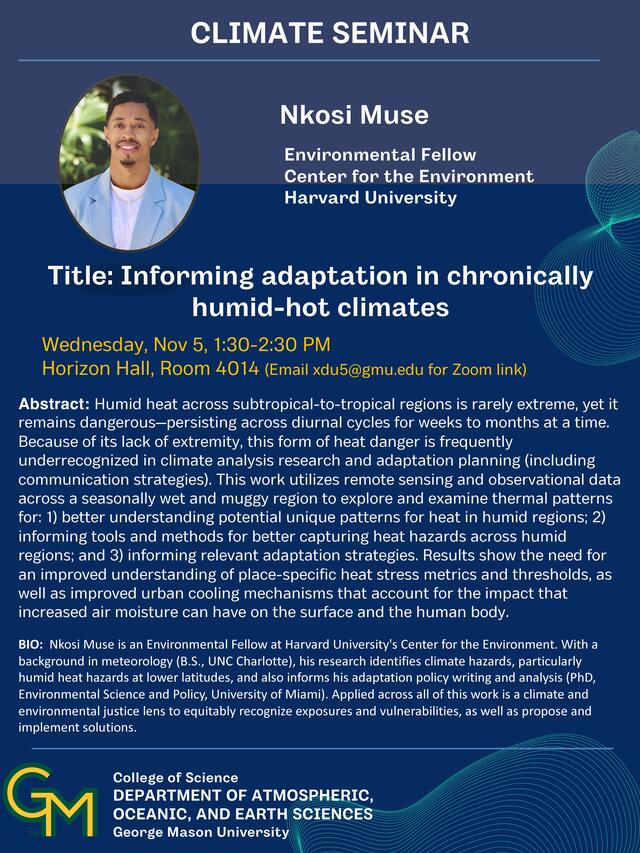 CLIMATE SEMINAR

Nkosi Muse

Environmental Fellow
Center for the Environment
Harvard University

Title: Informing adaptation in chronically humid-hot climates

Wednesday, Nov 5, 1:30-2:30 PM
Horizon Hall, Room 4014 (Email xdu5@gmu.edu for Zoom link)

Abstract: Humid heat across subtropical-to-tropical regions is rarely extreme, yet it remains dangerous—persisting across diurnal cycles for weeks to months at a time. Because of its lack of extremity, this form of heat danger is frequently underrecognized in climate analysis research and adaptation planning (including communication strategies). This work utilizes remote sensing and observational data across a seasonally wet and muggy region to explore and examine thermal patterns for: 1) better understanding potential unique patterns for heat in humid regions; 2) informing tools and methods for better capturing heat hazards across humid regions; and 3) informing relevant adaptation strategies. Results show the need for an improved understanding of place-specific heat stress metrics and thresholds, as well as improved urban cooling mechanisms that account for the impact that increased air moisture can have on the surface and the human body.

BIO: Nkosi Muse is an Environmental Fellow at Harvard University's Center for the Environment. With a background in meteorology (B.S., UNC Charlotte), his research identifies climate hazards, particularly humid heat hazards at lower latitudes, and also informs his adaptation policy writing and analysis (PhD, Environmental Science and Policy, University of Miami). Applied across all of this work is a climate and environmental justice lens to equitably recognize exposures and vulnerabilities, as well as propose and implement solutions.

GM
College of Science
DEPARTMENT OF ATMOSPHERIC, OCEANIC, AND EARTH SCIENCES
George Mason University